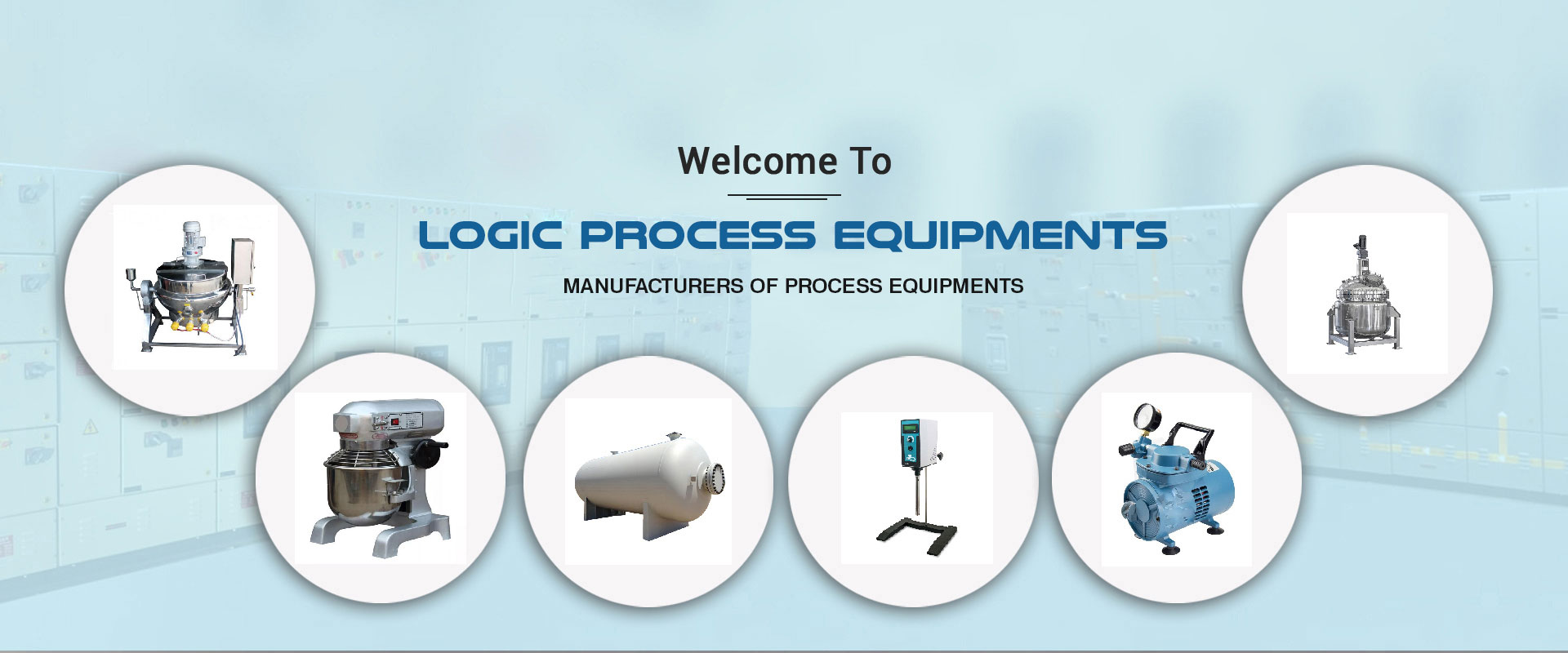 Welcome To

LOGIC PROCESS EQUIPMENTS

MANUFACTURERS OF PROCESS EQUIPMENTS